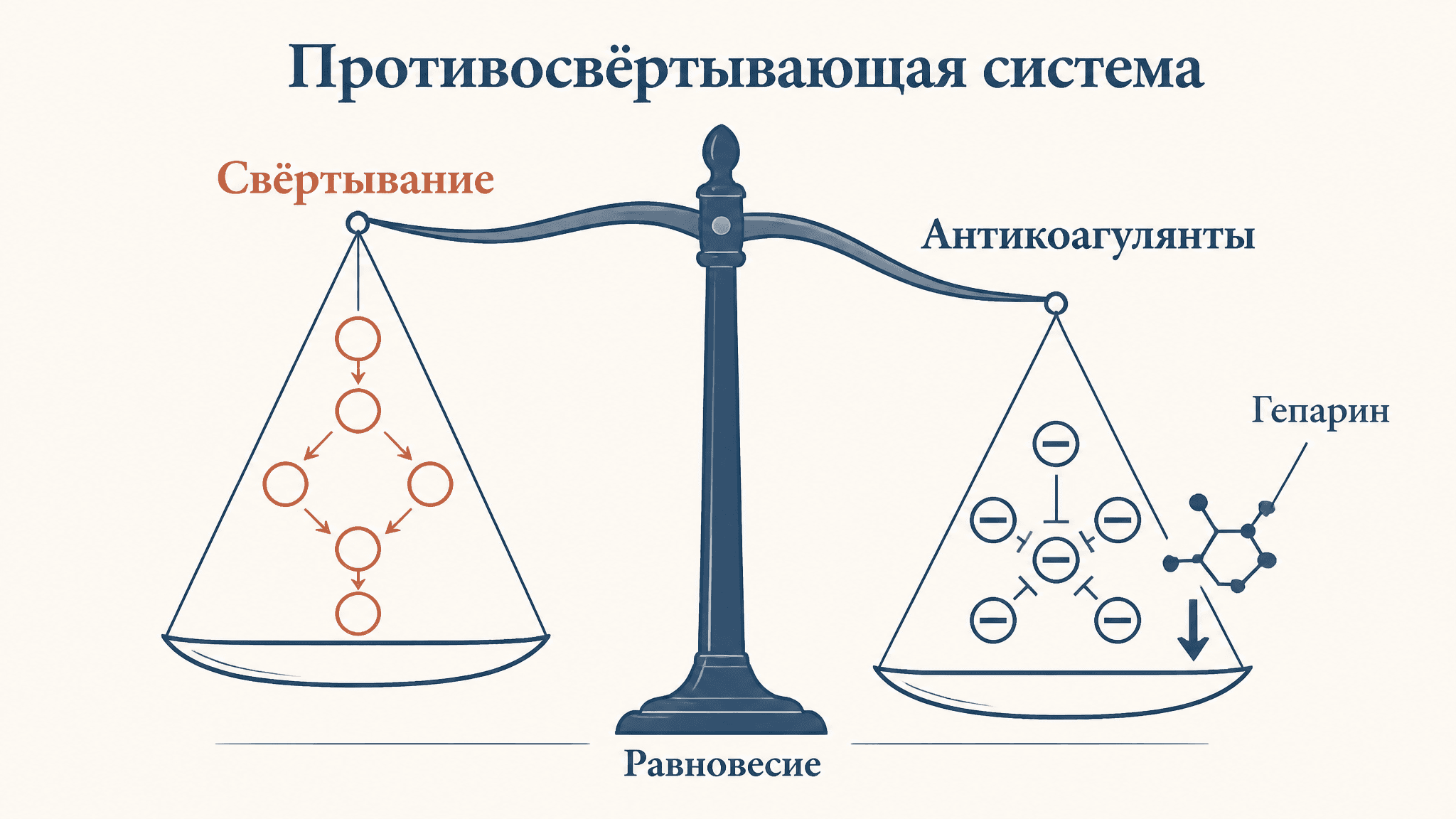 Противосвёртывающая система

Свёртывание

Антикоагулянты

Гепарин

Равновесие